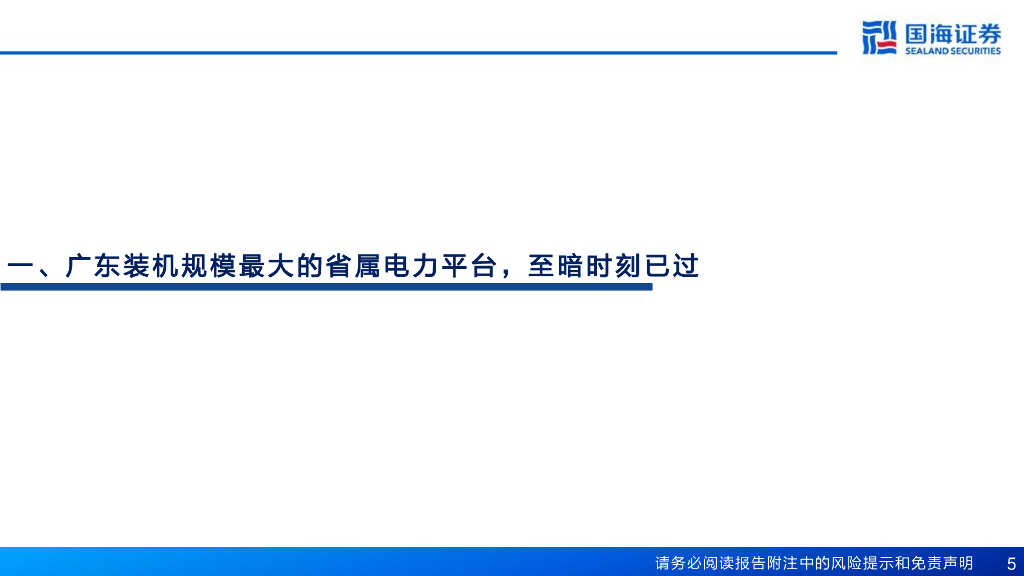 国海证券
SEALAND SECURITIES

一、广东装机规模最大的省属电力平台，至暗时刻已过

请务必阅读报告附注中的风险提示和免责声明 5